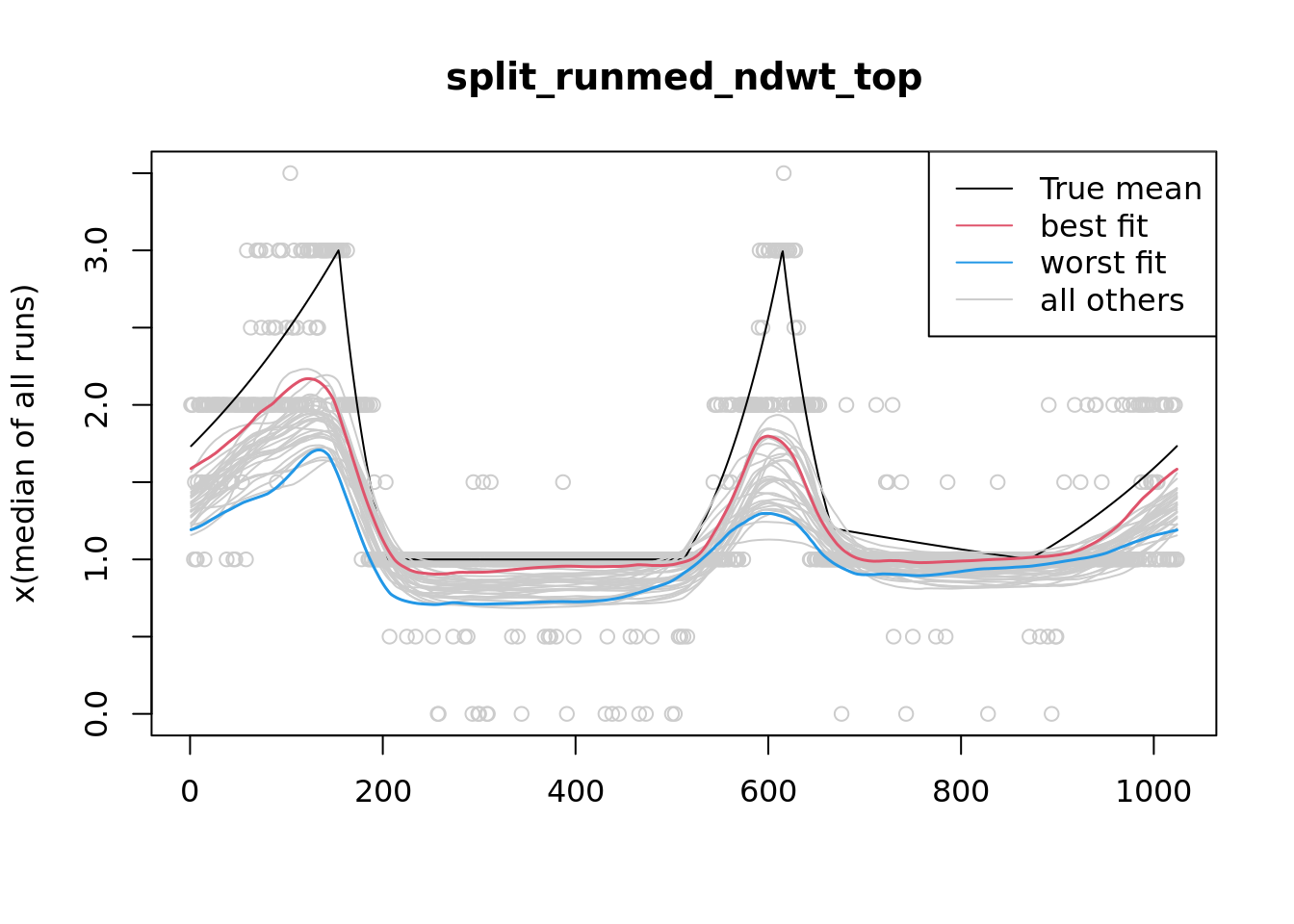 split_runmed_ndwt_top

True mean
best fit
worst fit
all others

x(median of all runs)

0.0
1.0
2.0
3.0

0
200
400
600
800
1000